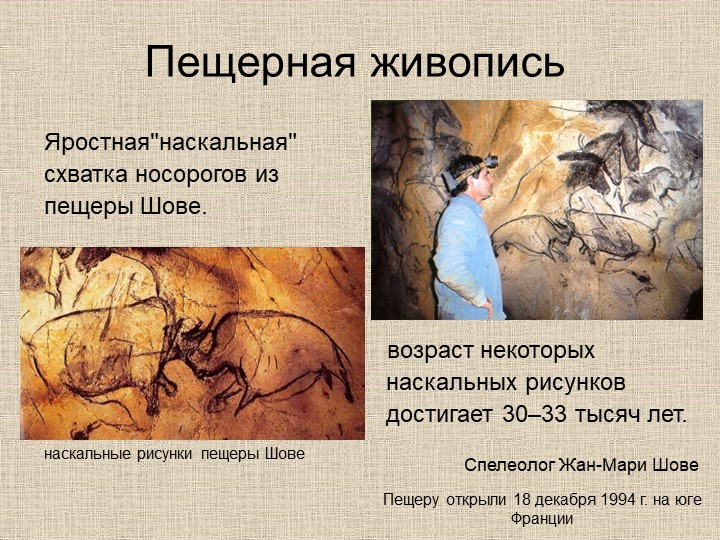 Пещерная живопись

Яростная"наскальная" схватка носорогов из пещеры Шове.

наскальные рисунки пещеры Шове

возраст некоторых наскальных рисунков достигает 30–33 тысяч лет.

Спелеолог Жан-Мари Шове

Пещеру открыли 18 декабря 1994 г. на юге Франции